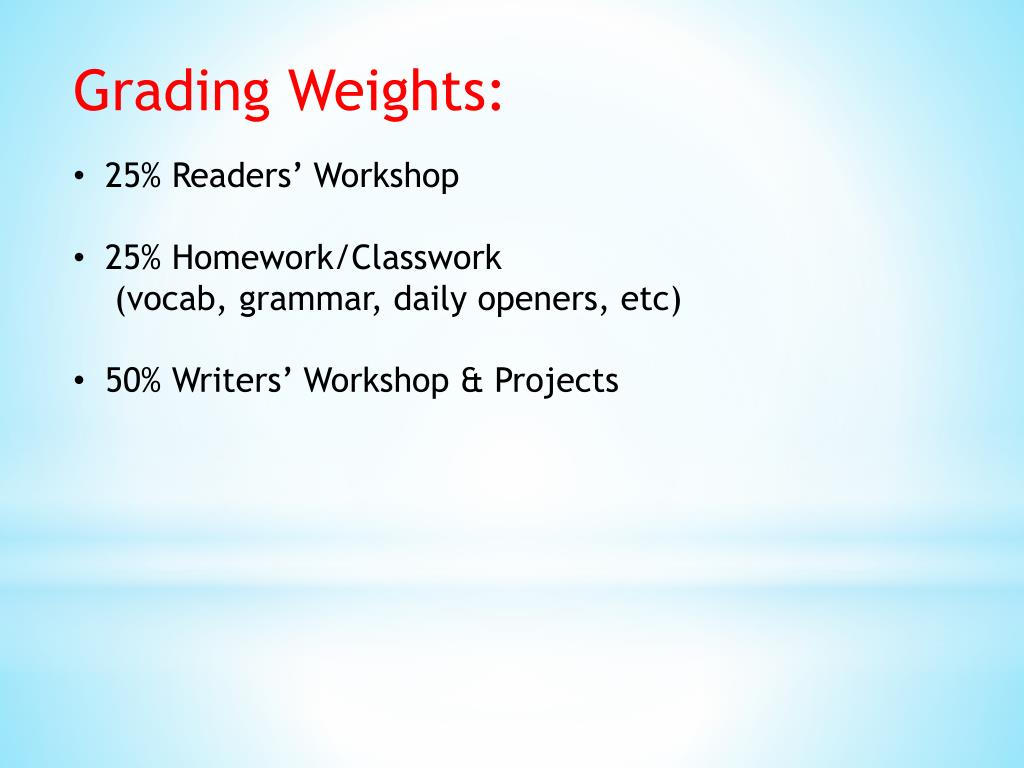 Grading Weights:

• 25% Readers’ Workshop

• 25% Homework/Classwork
(vocab, grammar, daily openers, etc)

• 50% Writers’ Workshop & Projects